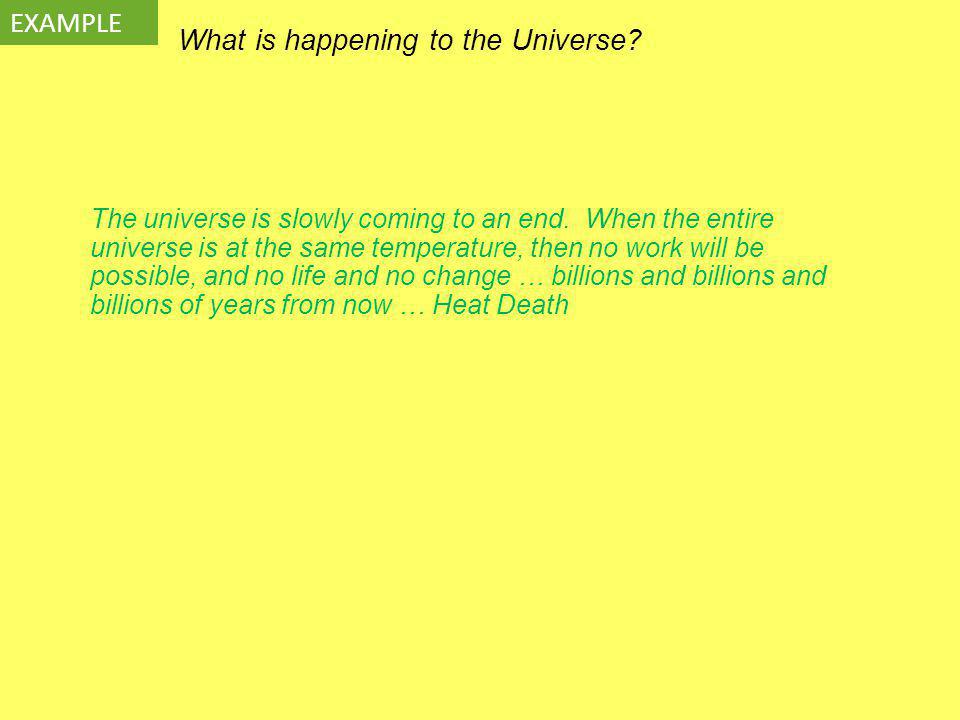 EXAMPLE

What is happening to the Universe?

The universe is slowly coming to an end. When the entire universe is at the same temperature, then no work will be possible, and no life and no change … billions and billions and billions of years from now … Heat Death